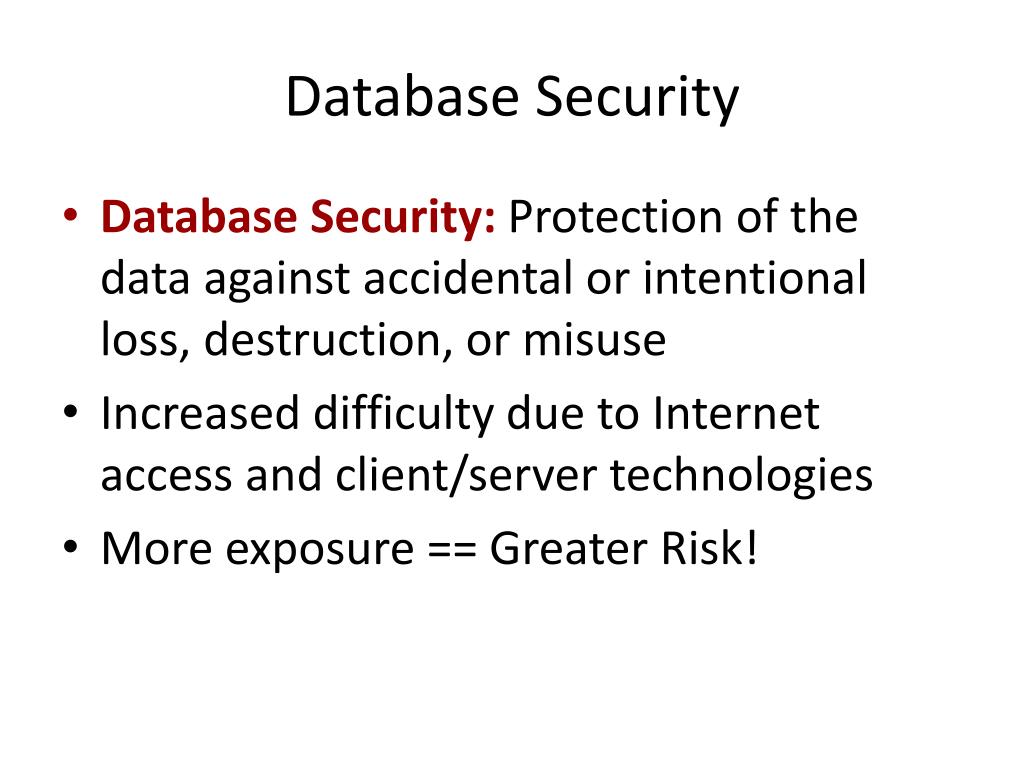 Database Security

• Database Security: Protection of the data against accidental or intentional loss, destruction, or misuse
• Increased difficulty due to Internet access and client/server technologies
• More exposure == Greater Risk!